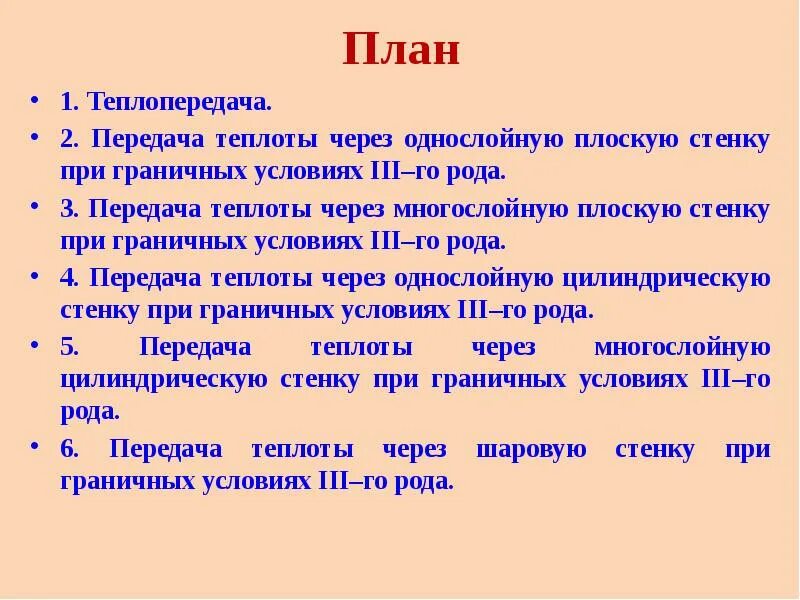 План

• 1. Теплопередача.

• 2. Передача теплоты через однослойную плоскую стенку при граничных условиях III–го рода.

• 3. Передача теплоты через многослойную плоскую стенку при граничных условиях III–го рода.

• 4. Передача теплоты через однослойную цилиндрическую стенку при граничных условиях III–го рода.

• 5. Передача теплоты через многослойную цилиндрическую стенку при граничных условиях III–го рода.

• 6. Передача теплоты через шаровую стенку при граничных условиях III–го рода.